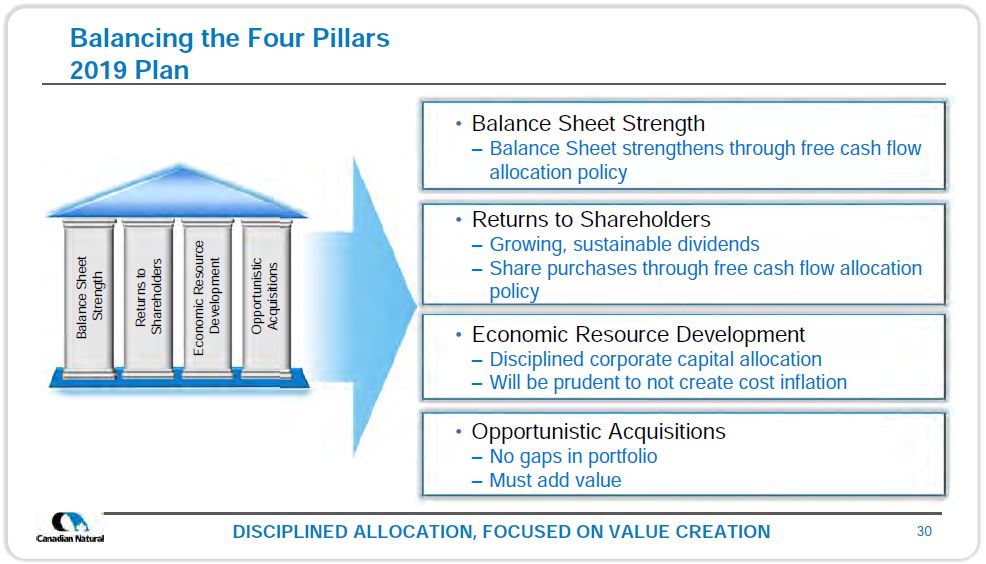 Balancing the Four Pillars
2019 Plan

Balance Sheet Strength

Returns to Shareholders

Economic Resource Development

Opportunistic Acquisitions

• Balance Sheet Strength
– Balance Sheet strengthens through free cash flow allocation policy

• Returns to Shareholders
– Growing, sustainable dividends
– Share purchases through free cash flow allocation policy

• Economic Resource Development
– Disciplined corporate capital allocation
– Will be prudent to not create cost inflation

• Opportunistic Acquisitions
– No gaps in portfolio
– Must add value

Canadian Natural

DISCIPLINED ALLOCATION, FOCUSED ON VALUE CREATION

30